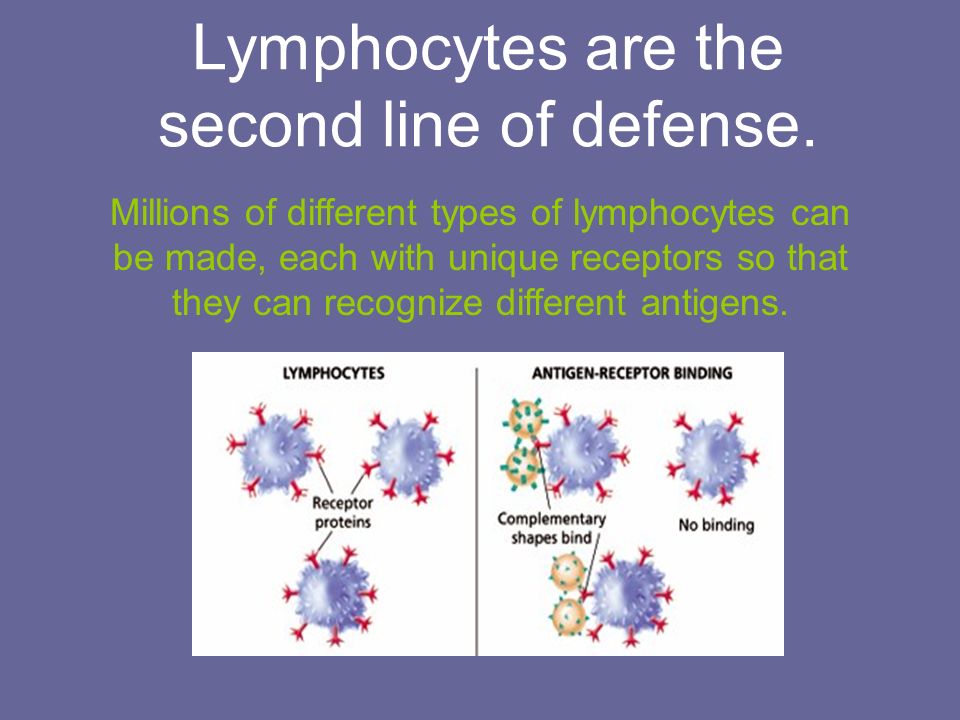 Lymphocytes are the second line of defense.

Millions of different types of lymphocytes can be made, each with unique receptors so that they can recognize different antigens.

LYMPHOCYTES

Receptor proteins

ANTIGEN-RECEPTOR BINDING

Complementary shapes bind

No binding